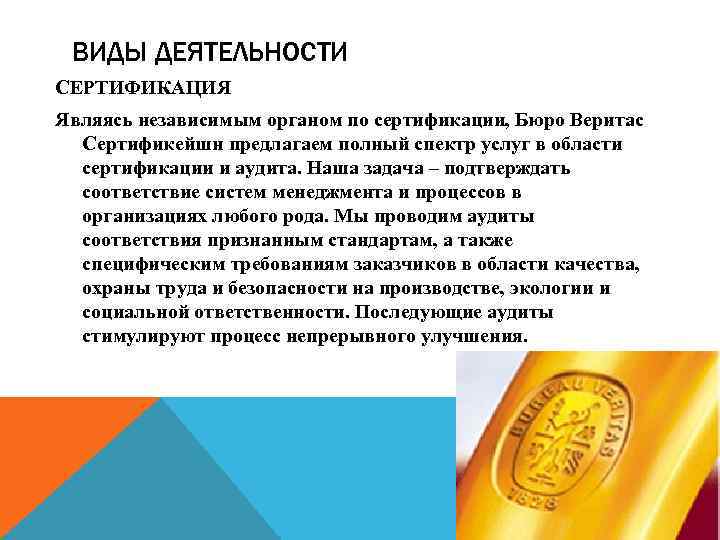 ВИДЫ ДЕЯТЕЛЬНОСТИ

СЕРТИФИКАЦИЯ

Являясь независимым органом по сертификации, Бюро Веритас Сертификейшн предлагаем полный спектр услуг в области сертификации и аудита. Наша задача – подтверждать соответствие систем менеджмента и процессов в организациях любого рода. Мы проводим аудиты соответствия признанным стандартам, а также специфическим требованиям заказчиков в области качества, охраны труда и безопасности на производстве, экологии и социальной ответственности. Последующие аудиты стимулируют процесс непрерывного улучшения.

BUREAU VERITAS
1828